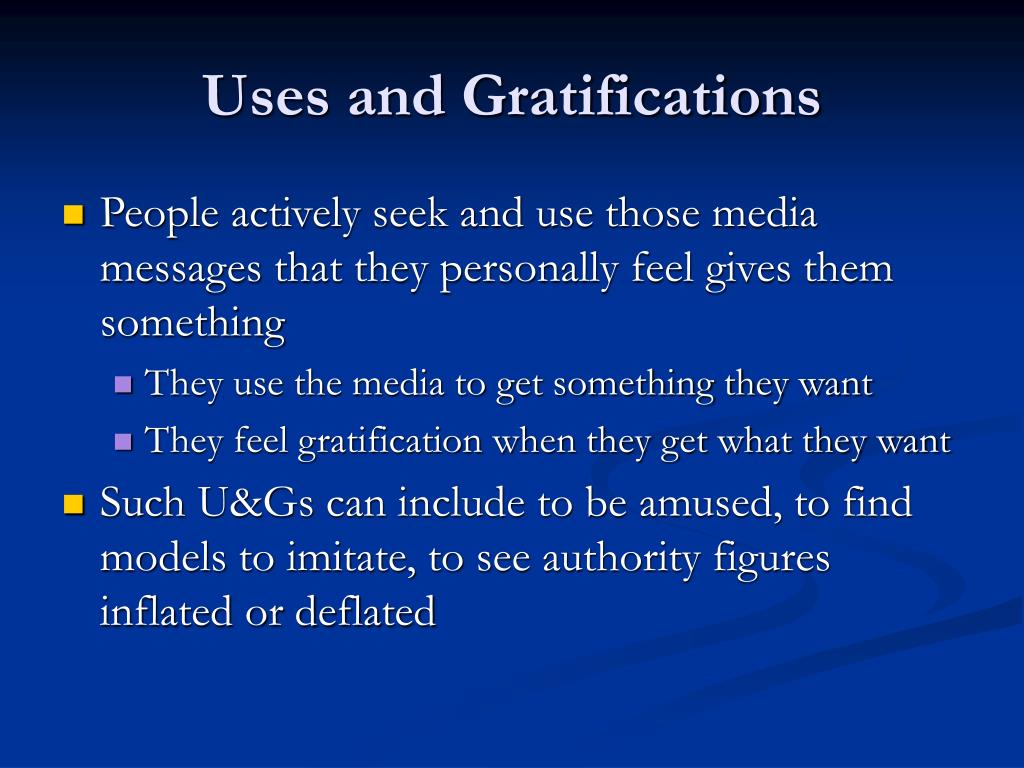 Uses and Gratifications

People actively seek and use those media messages that they personally feel gives them something

They use the media to get something they want

They feel gratification when they get what they want

Such U&Gs can include to be amused, to find models to imitate, to see authority figures inflated or deflated